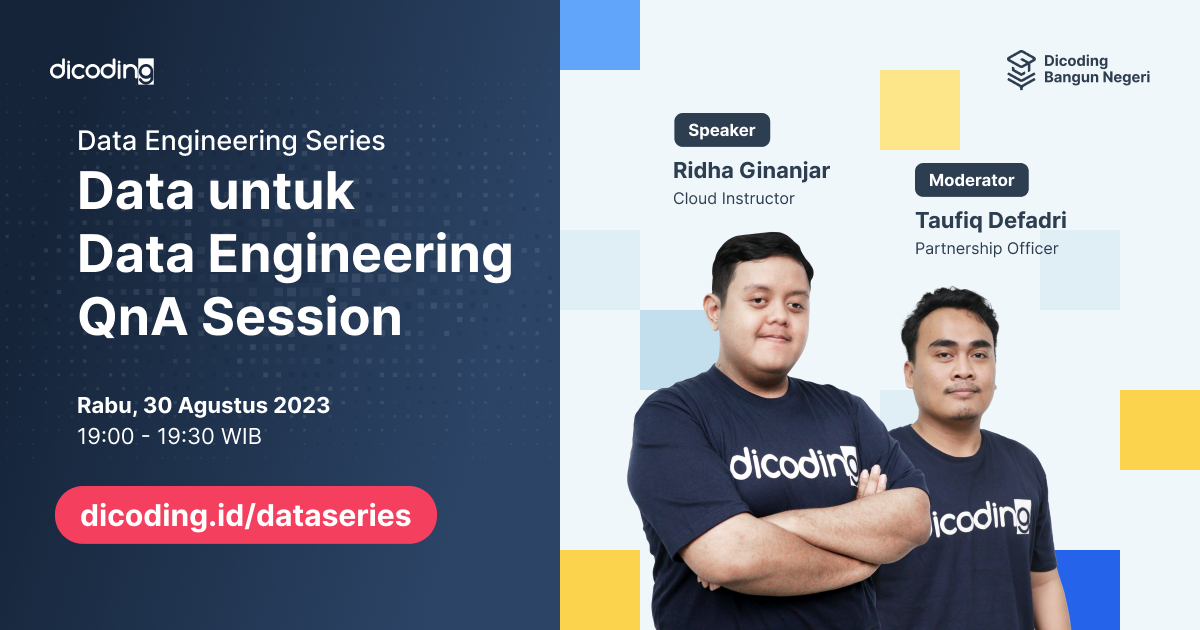 dicoding

Data Engineering Series

Data untuk Data Engineering QnA Session

Rabu, 30 Agustus 2023
19:00 - 19:30 WIB

dicoding.id/dataseries

Dicoding Bangun Negeri

Speaker
Ridha Ginanjar
Cloud Instructor

Moderator
Taufiq Defadri
Partnership Officer

dicoding

dicoding